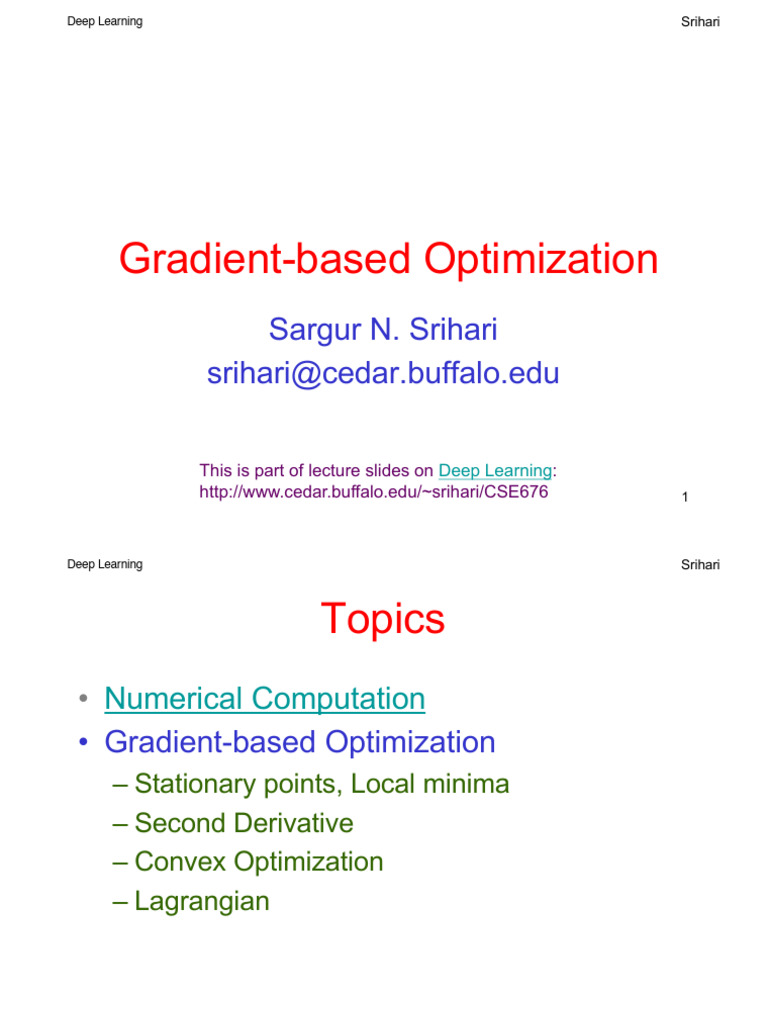 Deep Learning

Srihari

Gradient-based Optimization

Sargur N. Srihari
srihari@cedar.buffalo.edu

This is part of lecture slides on Deep Learning: http://www.cedar.buffalo.edu/~srihari/CSE676

1

Deep Learning

Srihari

Topics

• Numerical Computation
• Gradient-based Optimization
– Stationary points, Local minima
– Second Derivative
– Convex Optimization
– Lagrangian